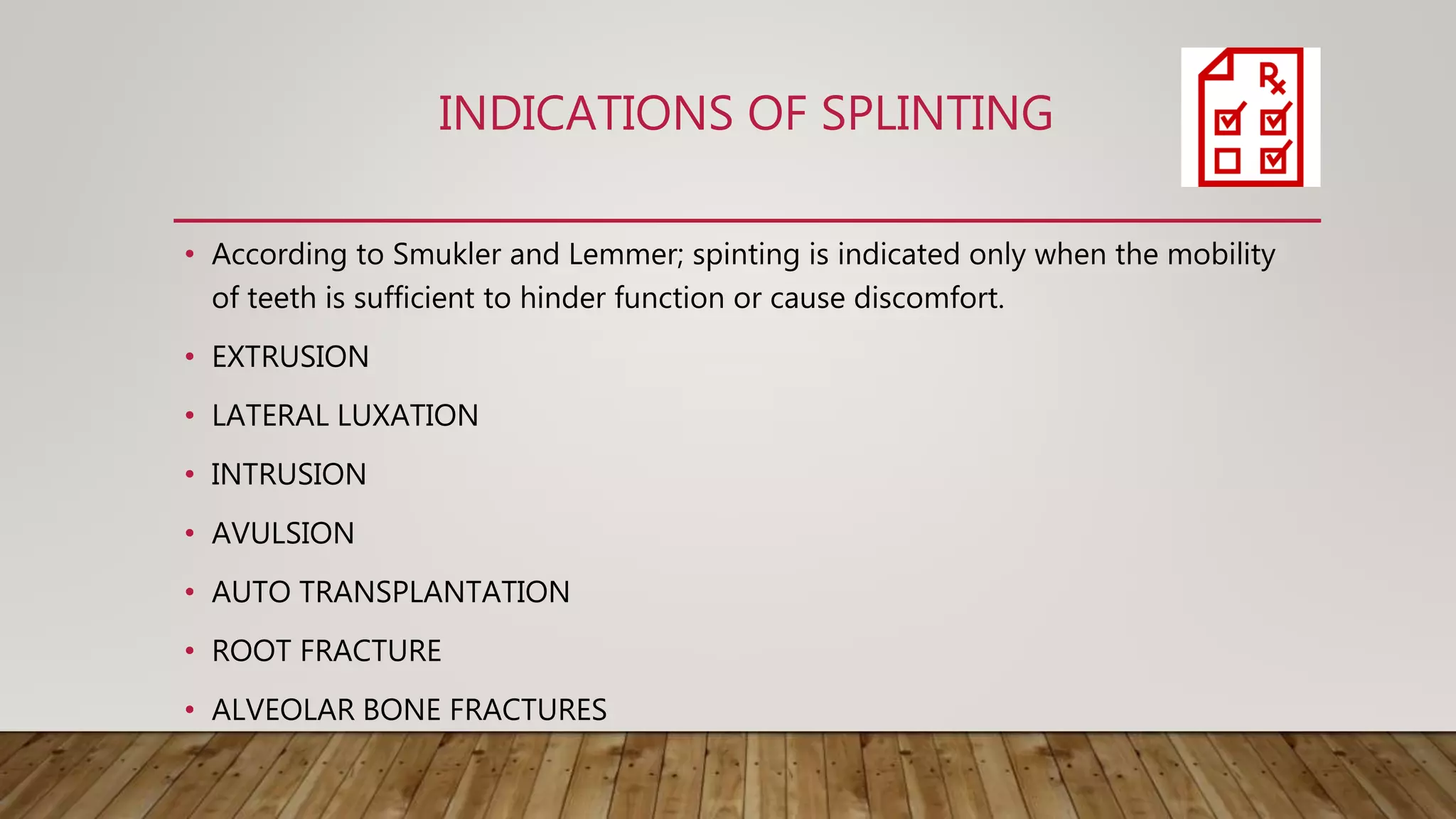 INDICATIONS OF SPLINTING

Rx

• According to Smukler and Lemmer; spinting is indicated only when the mobility of teeth is sufficient to hinder function or cause discomfort.
• EXTRUSION
• LATERAL LUXATION
• INTRUSION
• AVULSION
• AUTO TRANSPLANTATION
• ROOT FRACTURE
• ALVEOLAR BONE FRACTURES